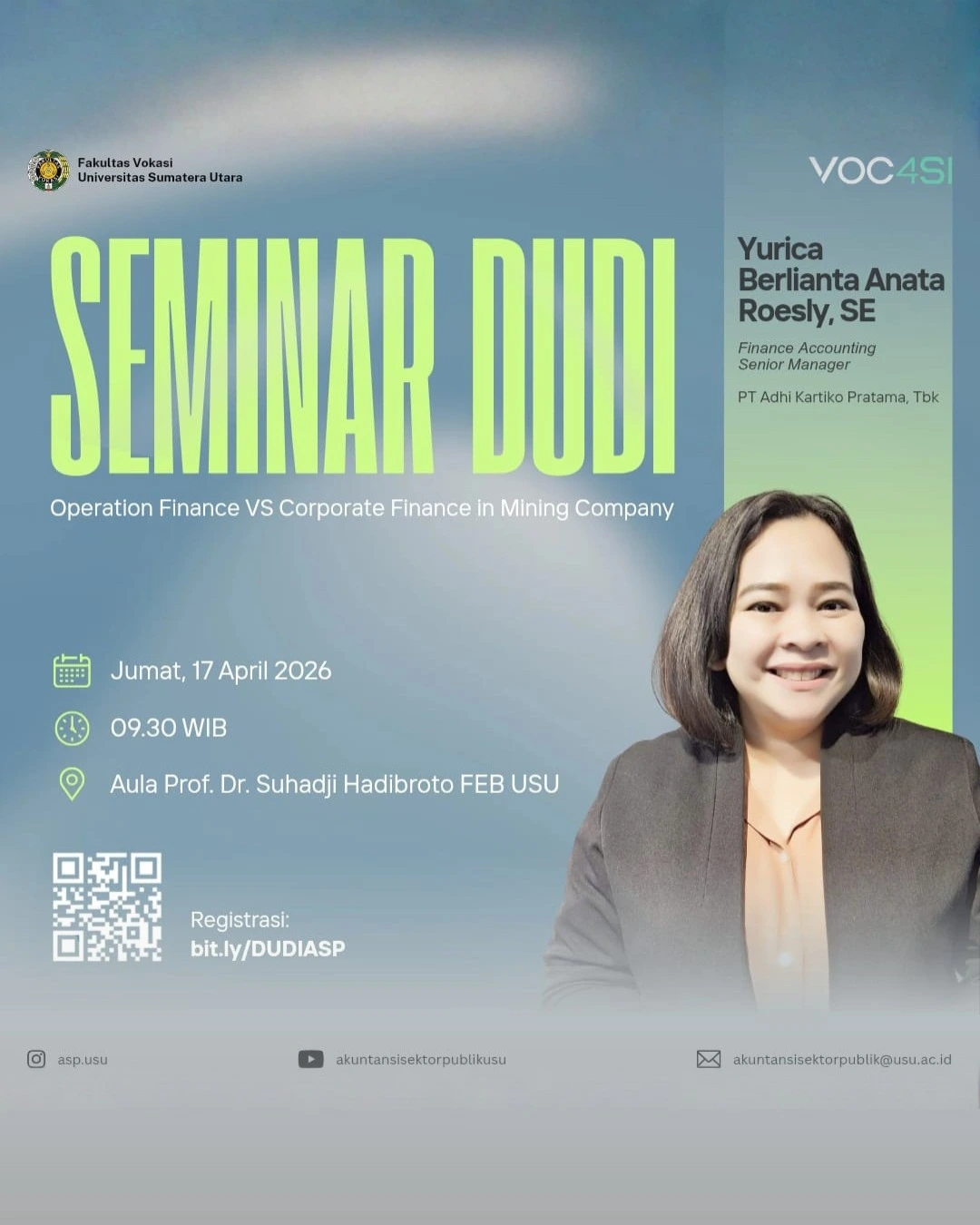 Fakultas Vokasi
Universitas Sumatera Utara

VOC4SI

SEMINAR DUDI

Operation Finance VS Corporate Finance in Mining Company

Yurica Berlianta Anata Roesly, SE

Finance Accounting Senior Manager

PT Adhi Kartiko Pratama, Tbk

Jumat, 17 April 2026

09.30 WIB

Aula Prof. Dr. Suhadji Hadibroto FEB USU

Registrasi:
bit.ly/DUDIASP

asp.usu

akuntansisektorpublikusu

akuntansisektorpublik@usu.ac.id